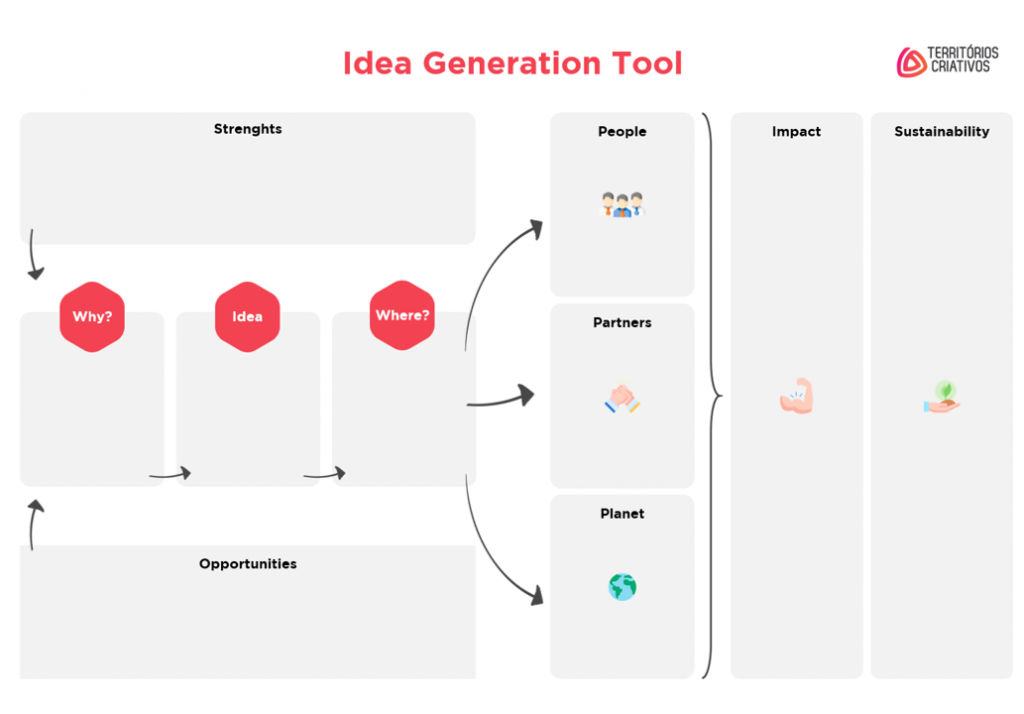 Idea Generation Tool

TERRITÓRIOS CRIATIVOS

Strenghts

Why?

Idea

Where?

Opportunities

People

Partners

Planet

Impact

Sustainability